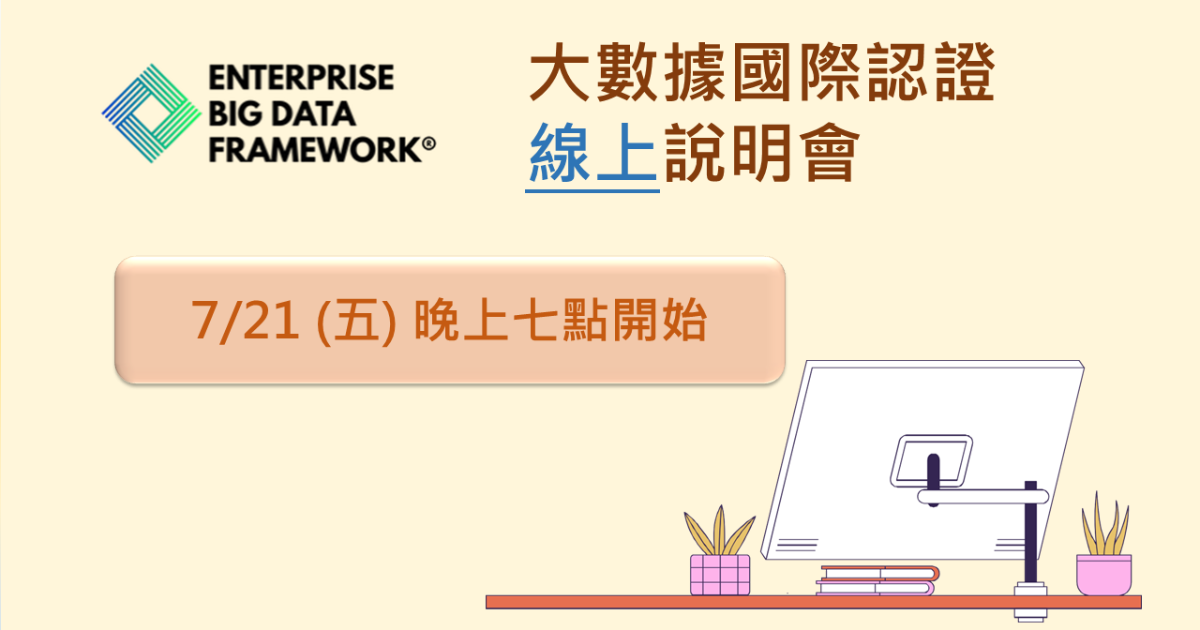 ENTERPRISE
BIG DATA
FRAMEWORK®

大數據國際認證
線上說明會

7/21 (五) 晚上七點開始